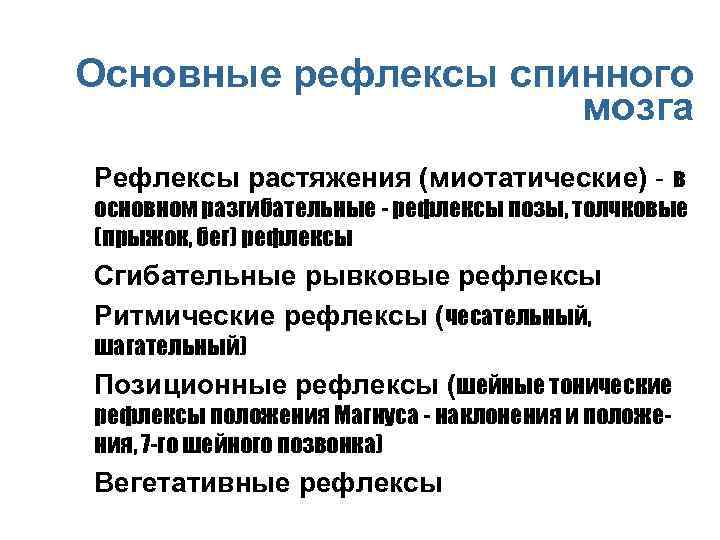 Основные рефлексы спинного мозга

Рефлексы растяжения (миотатические) - в основном разгибательные - рефлексы позы, толчковые (прыжок, бег) рефлексы

Сгибательные рывковые рефлексы

Ритмические рефлексы (чесательный, шагательный)

Позиционные рефлексы (шейные тонические рефлексы положения Магнуса - наклонения и положения, 7-го шейного позвонка)

Вегетативные рефлексы